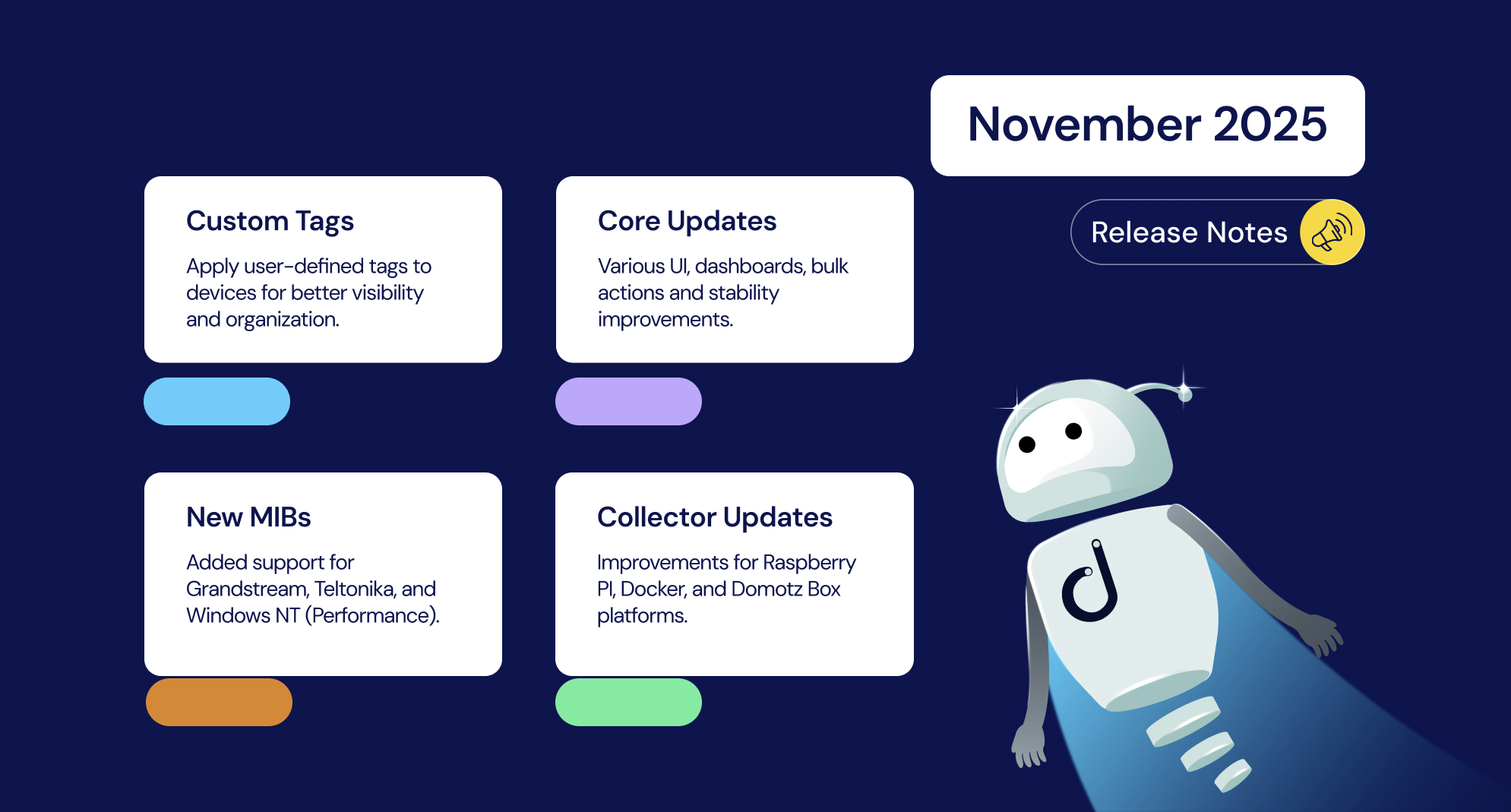 November 2025

Release Notes

Custom Tags

Apply user-defined tags to devices for better visibility and organization.

Core Updates

Various UI, dashboards, bulk actions and stability improvements.

New MIBs

Added support for Grandstream, Teltonika, and Windows NT (Performance).

Collector Updates

Improvements for Raspberry PI, Docker, and Domotz Box platforms.